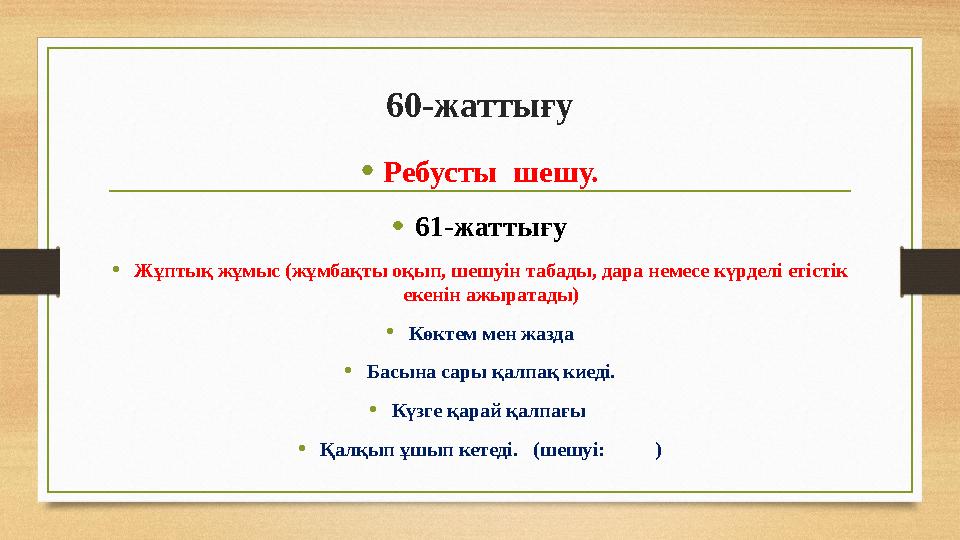 60-жаттығу

• Ребусты шешу.

• 61-жаттығу

• Жұптық жұмыс (жұмбақты оқып, шешуін табады, дара немесе күрделі етістік екенін ажыратады)

• Көктем мен жазда

• Басына сары қалпақ киеді.

• Күзге қарай қалпағы

• Қалқып ұшып кетеді. (шешуі: )